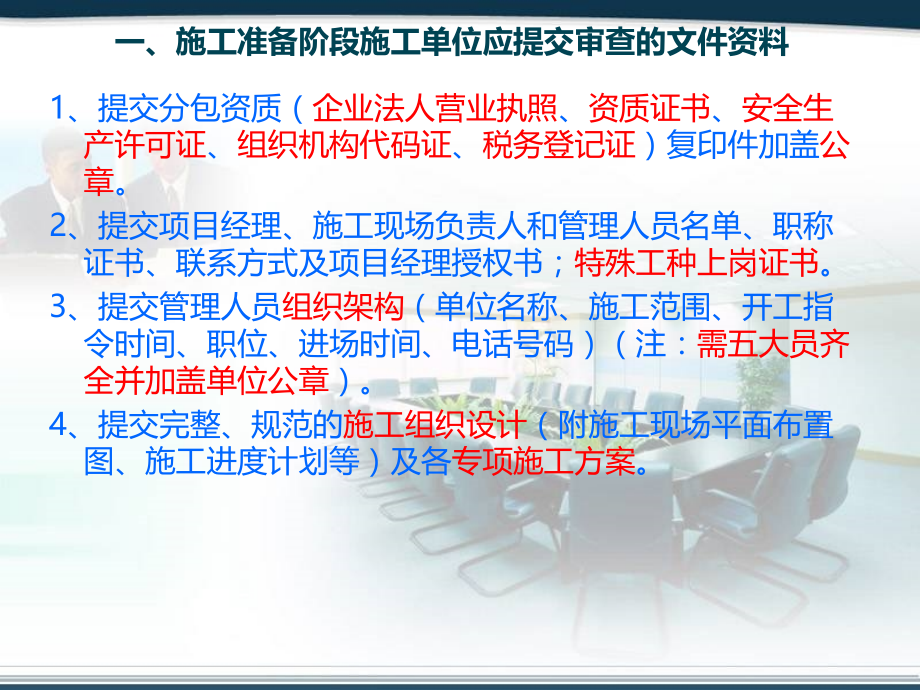 一、施工准备阶段施工单位应提交审查的文件资料

1、提交分包资质（企业法人营业执照、资质证书、安全生产许可证、组织机构代码证、税务登记证）复印件加盖公章。

2、提交项目经理、施工现场负责人和管理人员名单、职称证书、联系方式及项目经理授权书；特殊工种上岗证书。

3、提交管理人员组织架构（单位名称、施工范围、开工指令时间、职位、进场时间、电话号码）（注：需五大员齐全并加盖单位公章）。

4、提交完整、规范的施工组织设计（附施工现场平面布置图、施工进度计划等）及各专项施工方案。